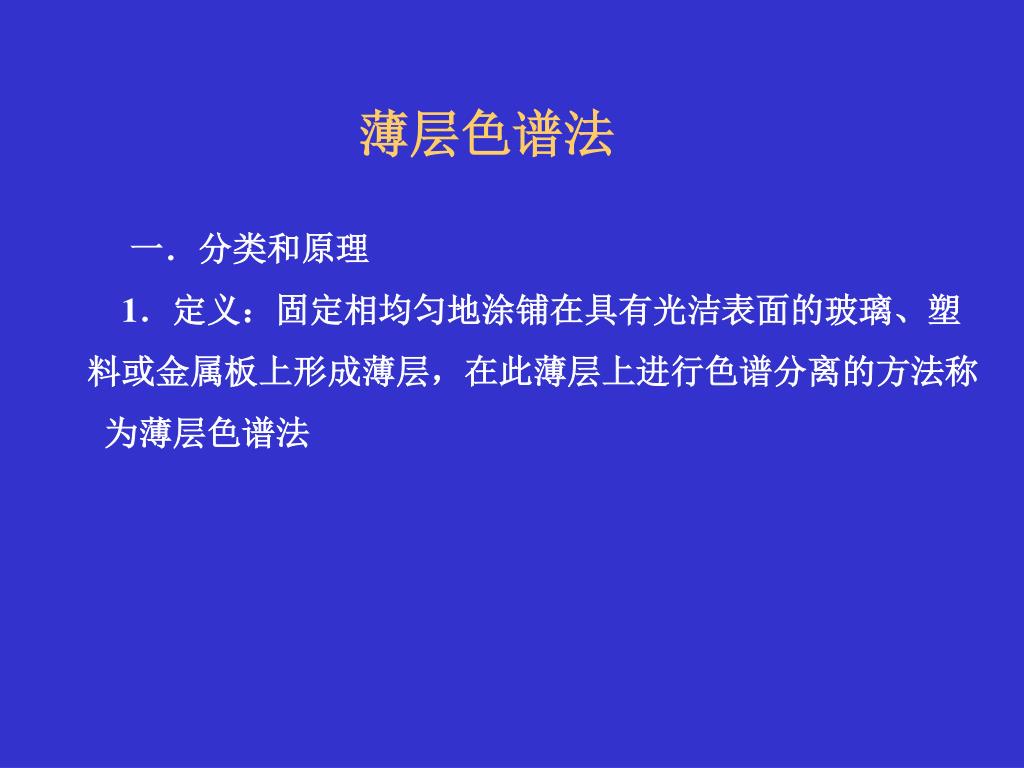 薄层色谱法

一．分类和原理

1．定义：固定相均匀地涂铺在具有光洁表面的玻璃、塑料或金属板上形成薄层，在此薄层上进行色谱分离的方法称为薄层色谱法